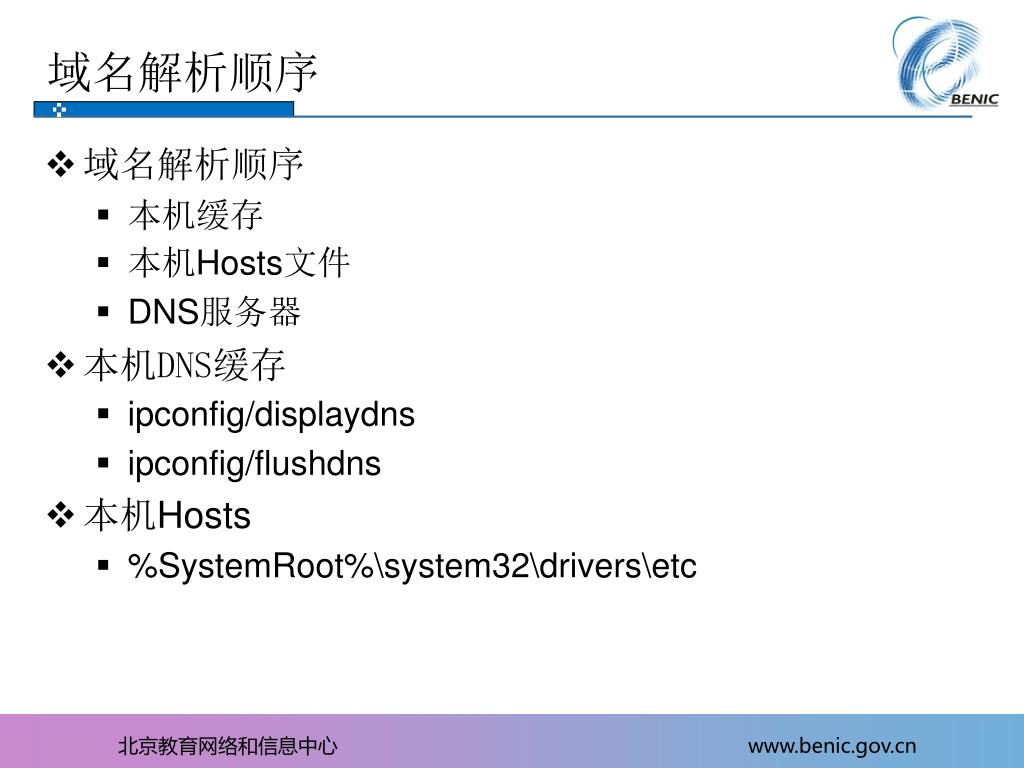 域名解析顺序

BENIC

❖ 域名解析顺序
▪ 本机缓存
▪ 本机Hosts文件
▪ DNS服务器
❖ 本机DNS缓存
▪ ipconfig/displaydns
▪ ipconfig/flushdns
❖ 本机Hosts
▪ %SystemRoot%\system32\drivers\etc

北京教育网络和信息中心

www.benic.gov.cn